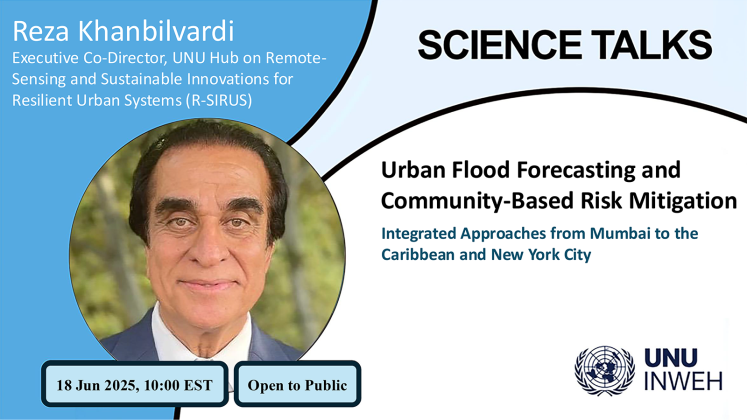 Reza Khanbilvardi
Executive Co-Director, UNU Hub on Remote-Sensing and Sustainable Innovations for Resilient Urban Systems (R-SIRUS)

SCIENCE TALKS

Urban Flood Forecasting and Community-Based Risk Mitigation

Integrated Approaches from Mumbai to the Caribbean and New York City

18 Jun 2025, 10:00 EST

Open to Public

UNU INWEH